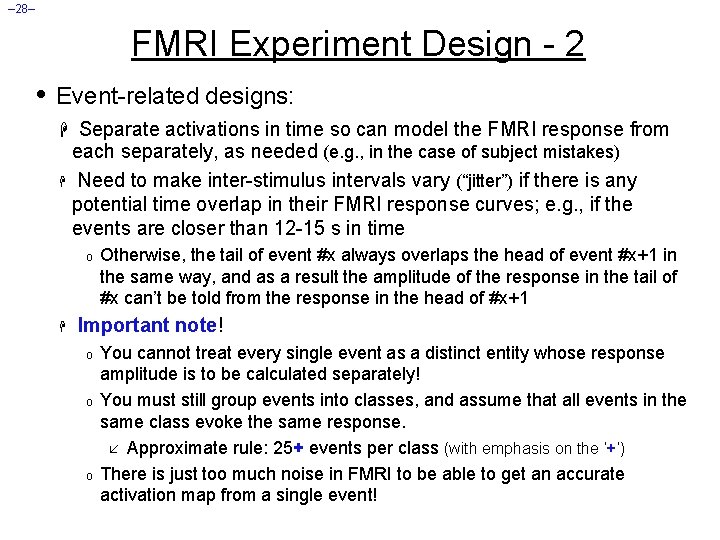 –28–

FMRI Experiment Design - 2

• Event-related designs:

Separate activations in time so can model the FMRI response from each separately, as needed (e.g., in the case of subject mistakes)

Need to make inter-stimulus intervals vary ("jitter") if there is any potential time overlap in their FMRI response curves; e.g., if the events are closer than 12-15 s in time

o Otherwise, the tail of event #x always overlaps the head of event #x+1 in the same way, and as a result the amplitude of the response in the tail of #x can't be told from the response in the head of #x+1

Important note!

o You cannot treat every single event as a distinct entity whose response amplitude is to be calculated separately!

o You must still group events into classes, and assume that all events in the same class evoke the same response.

Approximate rule: 25+ events per class (with emphasis on the '+')

o There is just too much noise in FMRI to be able to get an accurate activation map from a single event!